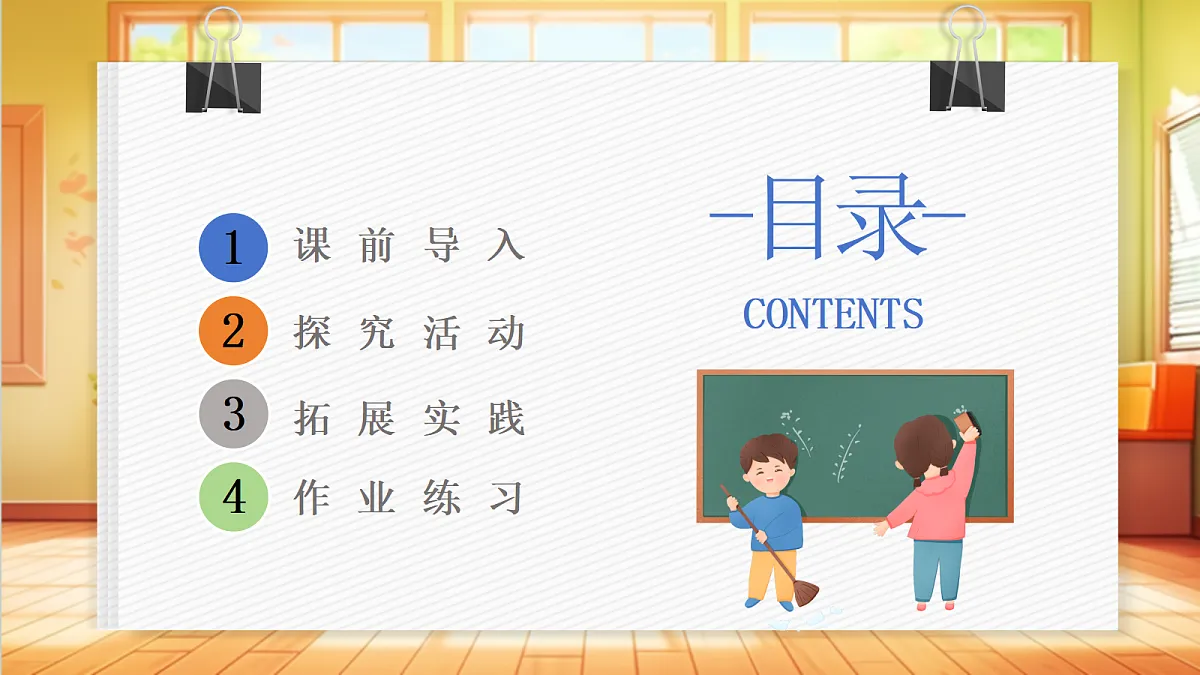 1 课前导入
2 探究活动
3 拓展实践
4 作业练习

-目录-
CONTENTS